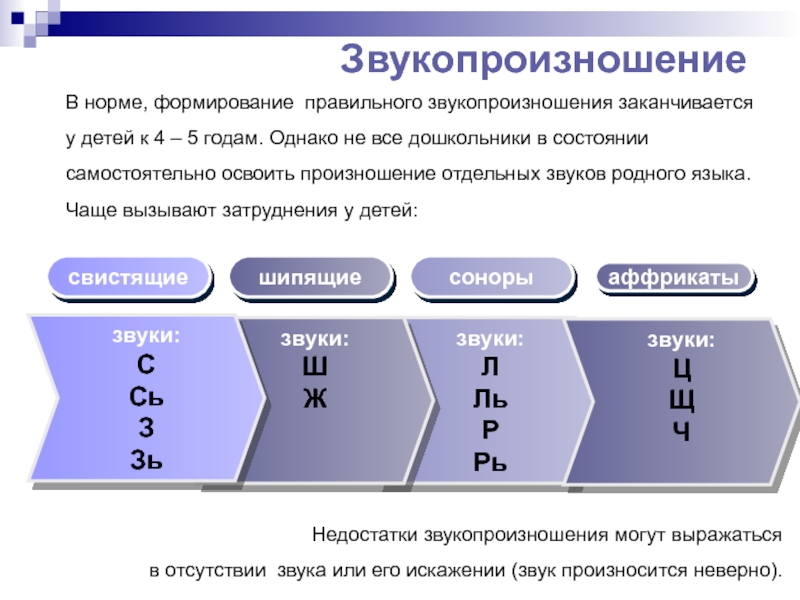 Звукопроизношение

В норме, формирование правильного звукопроизношения заканчивается у детей к 4 – 5 годам. Однако не все дошкольники в состоянии самостоятельно освоить произношение отдельных звуков родного языка. Чаще вызывают затруднения у детей:

свистящие

шипящие

соноры

аффрикаты

звуки:
С
Сь
З
Зь

звуки:
Ш
Ж

звуки:
Л
Ль
Р
Рь

звуки:
Ц
Щ
Ч

Недостатки звукопроизношения могут выражаться в отсутствии звука или его искажении (звук произносится неверно).